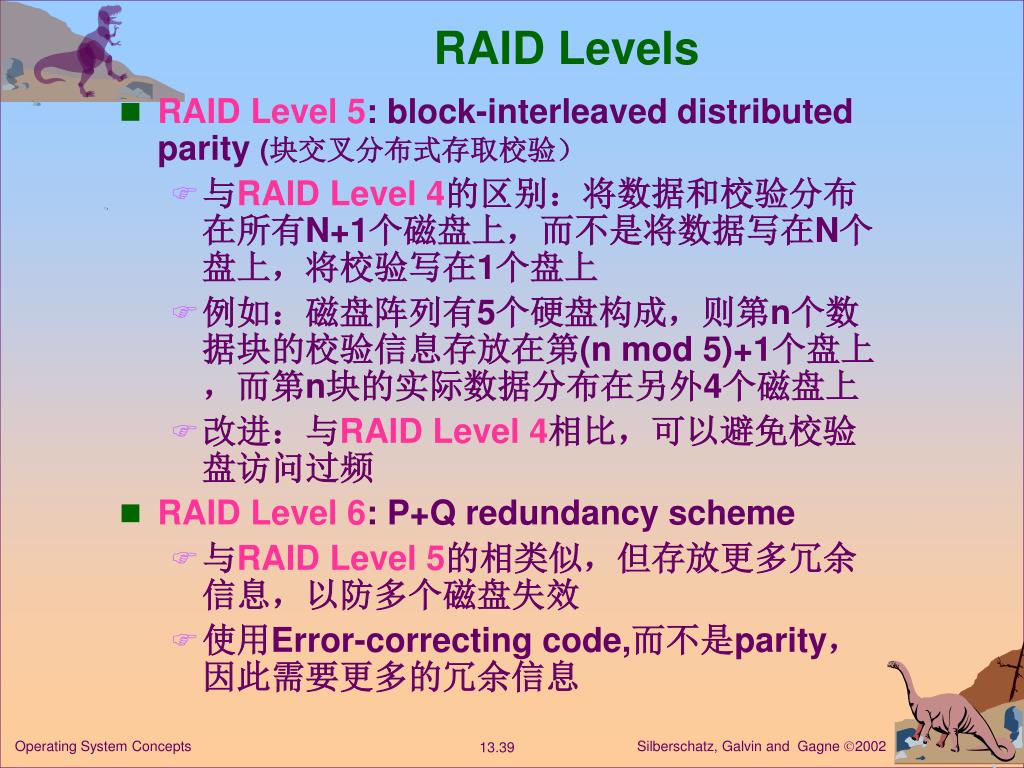 RAID Levels

RAID Level 5: block-interleaved distributed parity (块交叉分布式存取校验）

与RAID Level 4的区别：将数据和校验分布在所有N+1个磁盘上，而不是将数据写在N个盘上，将校验写在1个盘上

例如：磁盘阵列有5个硬盘构成，则第n个数据块的校验信息存放在第(n mod 5)+1个盘上，而第n块的实际数据分布在另外4个磁盘上

改进：与RAID Level 4相比，可以避免校验盘访问过频

RAID Level 6: P+Q redundancy scheme

与RAID Level 5的相类似，但存放更多冗余信息，以防多个磁盘失效

使用Error-correcting code,而不是parity，因此需要更多的冗余信息

Operating System Concepts

13.39

Silberschatz, Galvin and Gagne ©2002